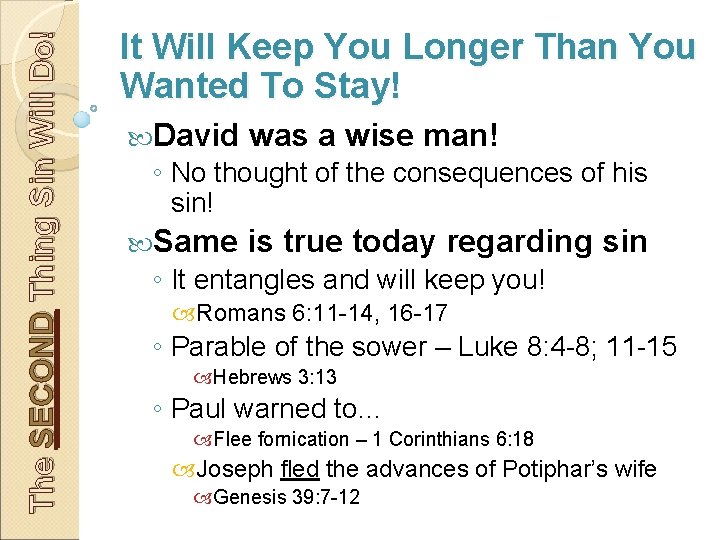 The SECOND Thing Sin Will Do!

It Will Keep You Longer Than You Wanted To Stay!

David was a wise man!

◦ No thought of the consequences of his sin!

Same is true today regarding sin

◦ It entangles and will keep you!

Romans 6:11-14, 16-17

◦ Parable of the sower – Luke 8:4-8; 11-15

Hebrews 3:13

◦ Paul warned to…

Flee fornication – 1 Corinthians 6:18

Joseph fled the advances of Potiphar's wife

Genesis 39:7-12